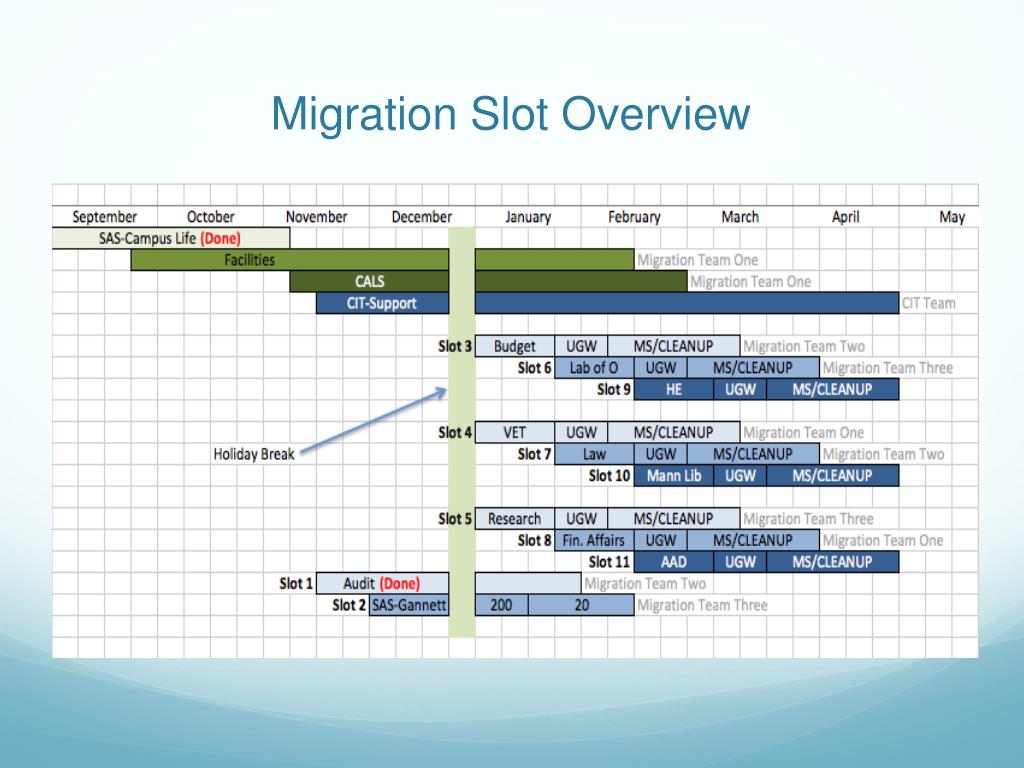 Migration Slot Overview

September October November December January February March April May

SAS-Campus Life (Done)

Facilities Migration Team One

CALS Migration Team One

CIT-Support CIT Team

Slot 3 Budget UGW MS/CLEANUP Migration Team Two

Slot 6 Lab of O UGW MS/CLEANUP Migration Team Three

Slot 9 HE UGW MS/CLEANUP

Slot 4 VET UGW MS/CLEANUP Migration Team One

Holiday Break

Slot 7 Law UGW MS/CLEANUP Migration Team Two

Slot 10 Mann Lib UGW MS/CLEANUP

Slot 5 Research UGW MS/CLEANUP Migration Team Three

Slot 8 Fin. Affairs UGW MS/CLEANUP Migration Team One

Slot 11 AAD UGW MS/CLEANUP

Slot 1 Audit (Done) Migration Team Two

Slot 2 SAS-Gannett 200 20 Migration Team Three